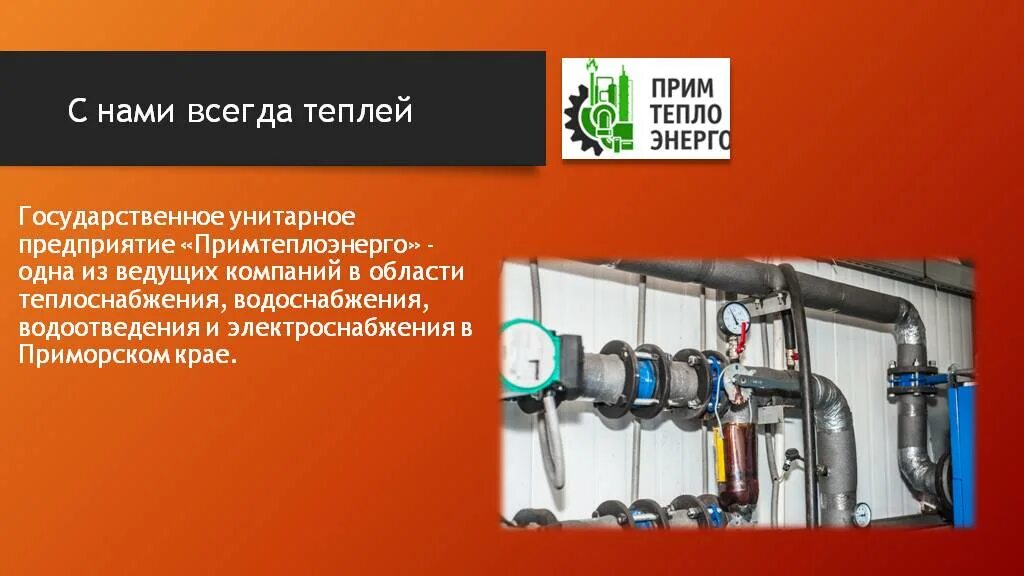 С нами всегда теплей

ПРИМ ТЕПЛО ЭНЕРГО

Государственное унитарное предприятие «Примтеплоэнерго» - одна из ведущих компаний в области теплоснабжения, водоснабжения, водоотведения и электроснабжения в Приморском крае.